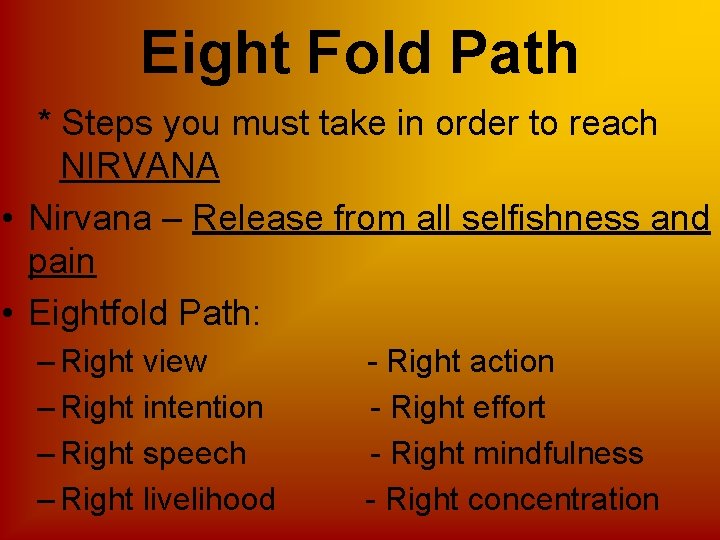 Eight Fold Path

* Steps you must take in order to reach NIRVANA

• Nirvana – Release from all selfishness and pain

• Eightfold Path:

– Right view
– Right intention
– Right speech
– Right livelihood

- Right action
- Right effort
- Right mindfulness
- Right concentration